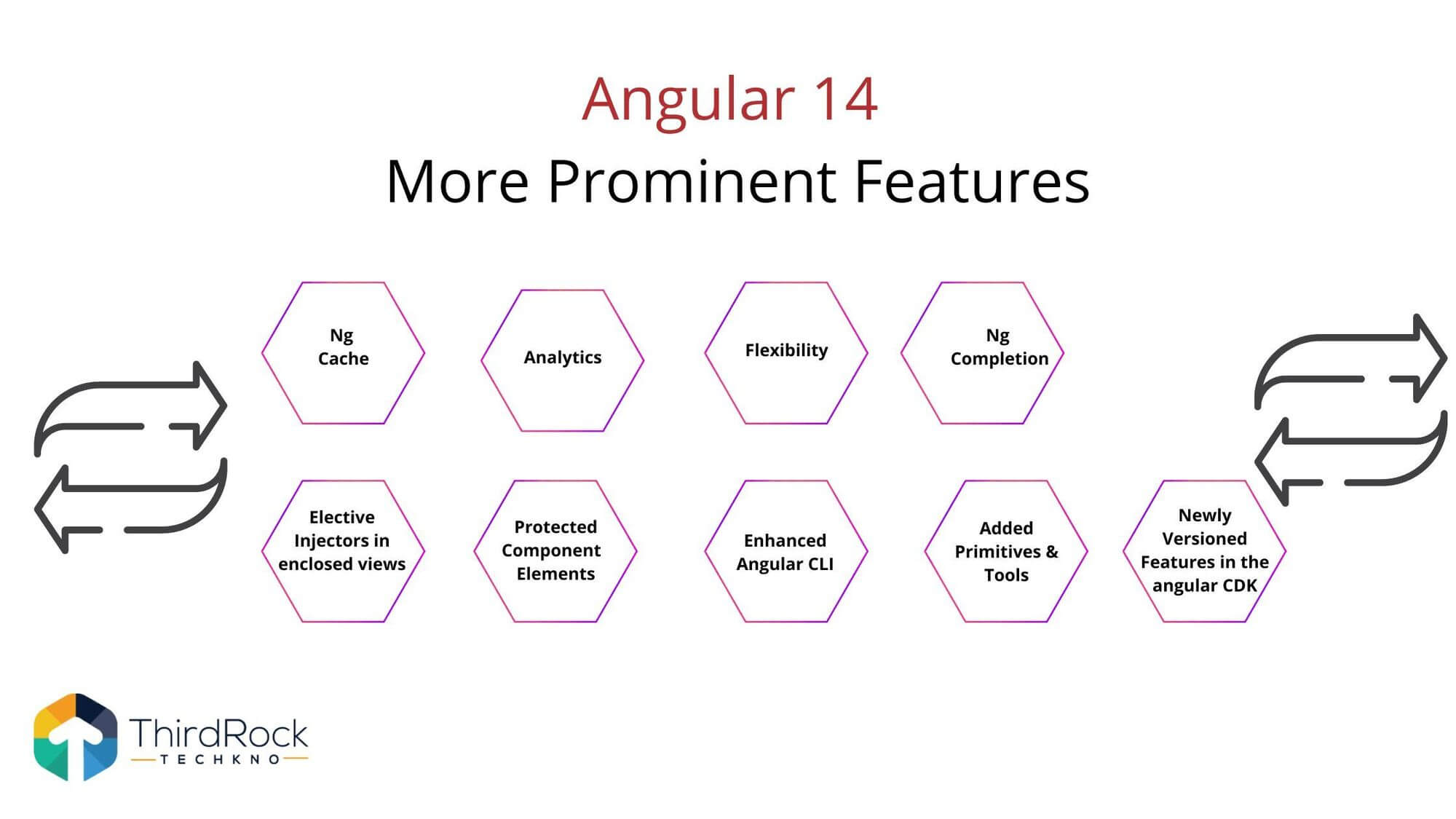 Angular 14
More Prominent Features

Ng Cache

Analytics

Flexibility

Ng Completion

Elective Injectors in enclosed views

Protected Component Elements

Enhanced Angular CLI

Added Primitives & Tools

Newly Versioned Features in the angular CDK

ThirdRock
TECHKNO